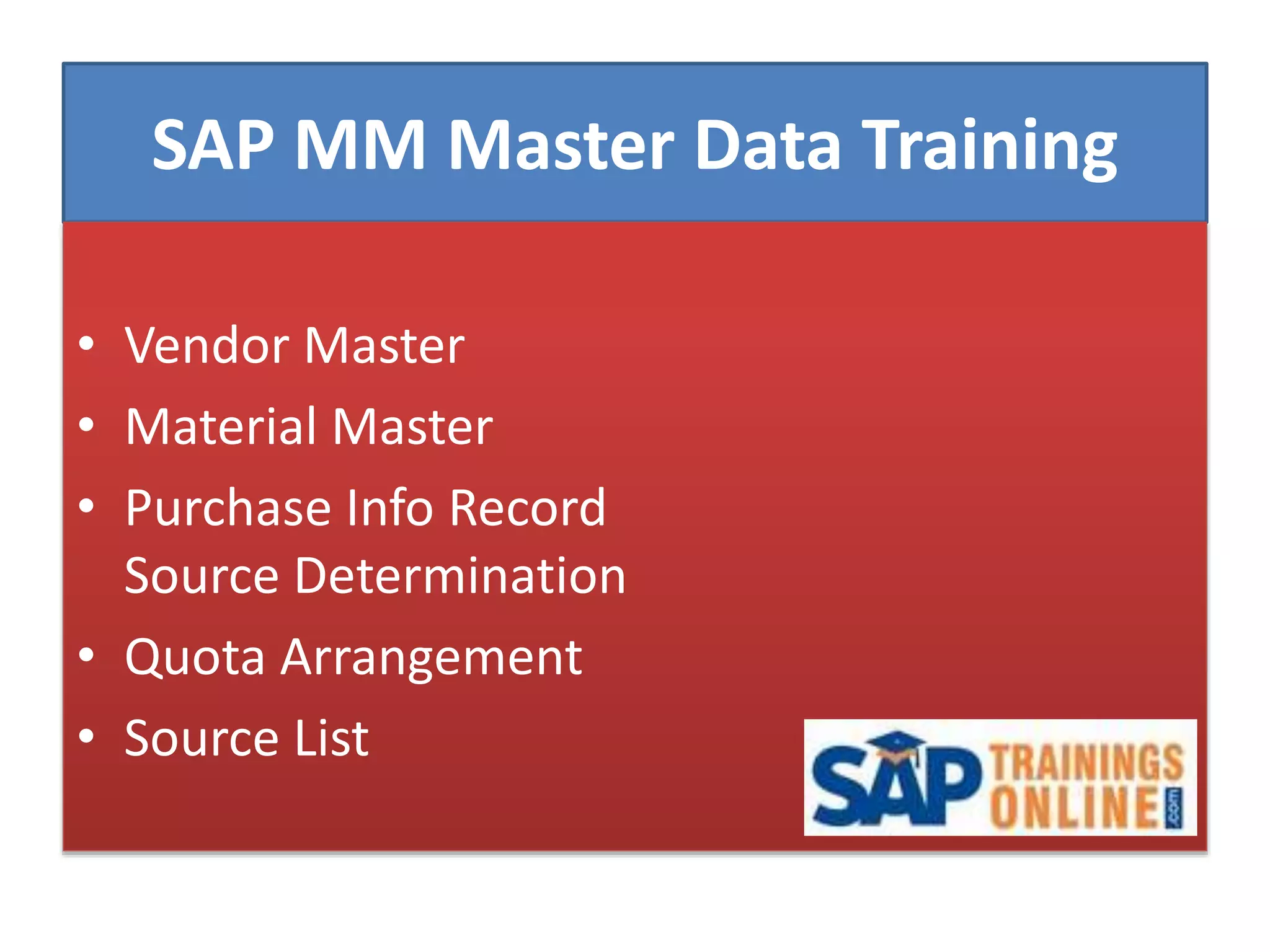 SAP MM Master Data Training

• Vendor Master
• Material Master
• Purchase Info Record
Source Determination
• Quota Arrangement
• Source List

SAP TRAININGS ONLINE .com